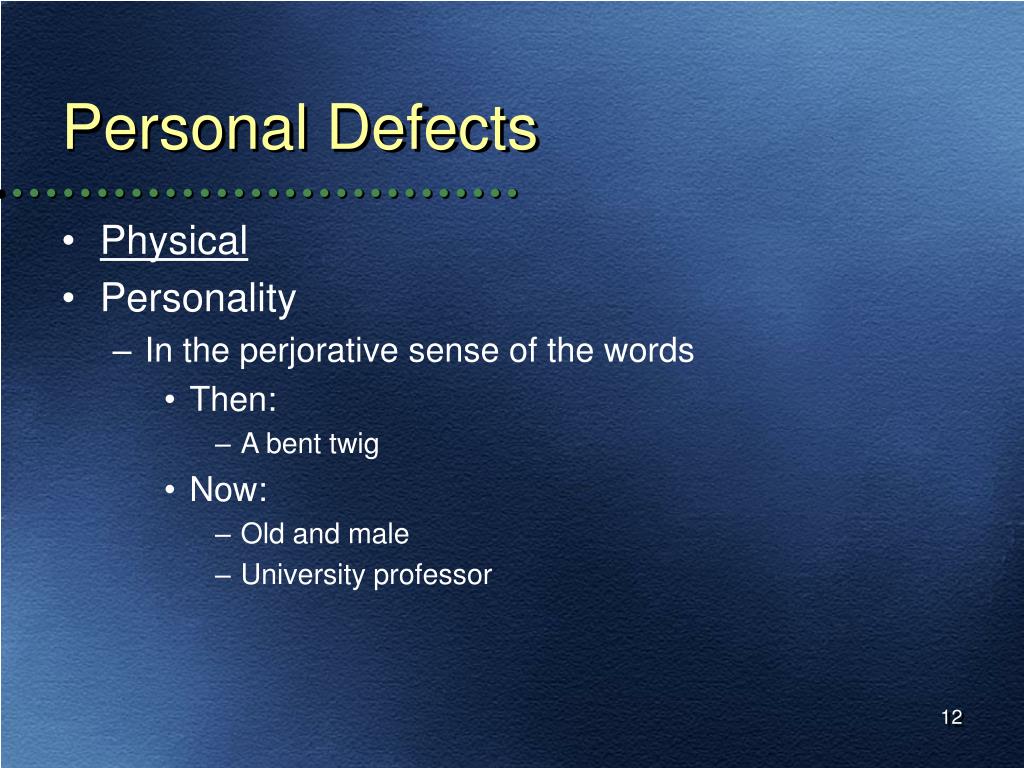 Personal Defects

• Physical
• Personality
– In the perjorative sense of the words
• Then:
– A bent twig
• Now:
– Old and male
– University professor

12